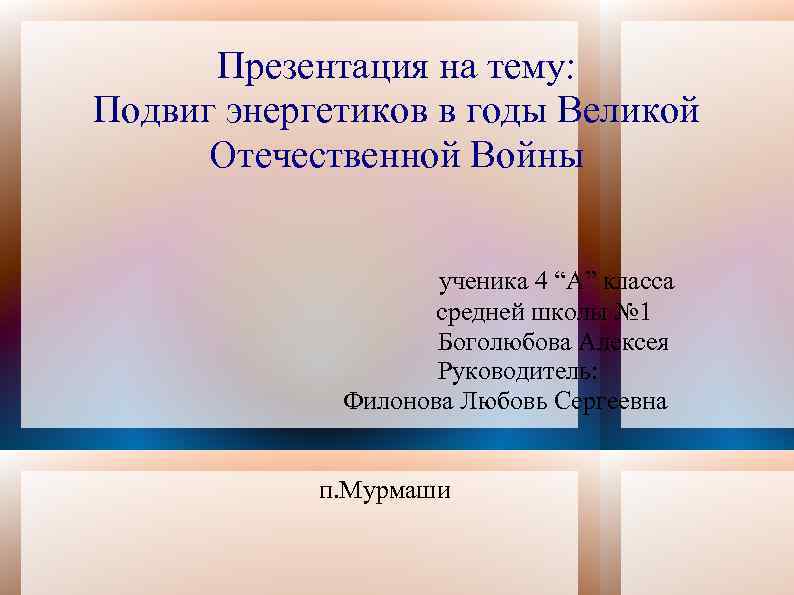 Презентация на тему:
Подвиг энергетиков в годы Великой Отечественной Войны

ученика 4 “А” класса
средней школы №1
Боголюбова Алексея
Руководитель:
Филонова Любовь Сергеевна

п.Мурмаши